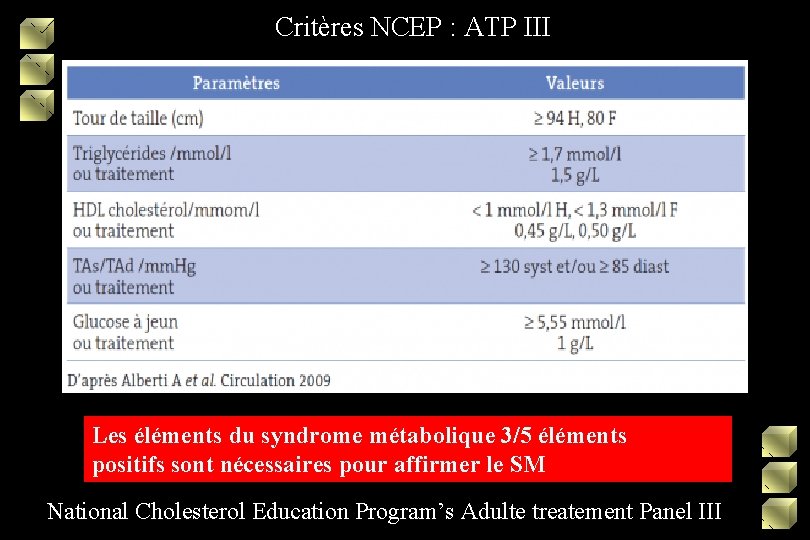 Critères NCEP : ATP III

| Paramètres | Valeurs |
|---|---|
| Tour de taille (cm) | ≥ 94 H, 80 F |
| Triglycérides /mmol/l ou traitement | ≥ 1,7 mmol/l 1,5 g/L |
| HDL cholestérol/mmom/l ou traitement | < 1 mmol/l H, < 1,3 mmol/l F 0,45 g/L, 0,50 g/L |
| TAs/TAd /mmHg ou traitement | ≥ 130 syst et/ou ≥ 85 diast |
| Glucose à jeun ou traitement | ≥ 5,55 mmol/l 1 g/L |

D'après Alberti A et al. Circulation 2009

Les éléments du syndrome métabolique 3/5 éléments positifs sont nécessaires pour affirmer le SM

National Cholesterol Education Program's Adulte treatement Panel III